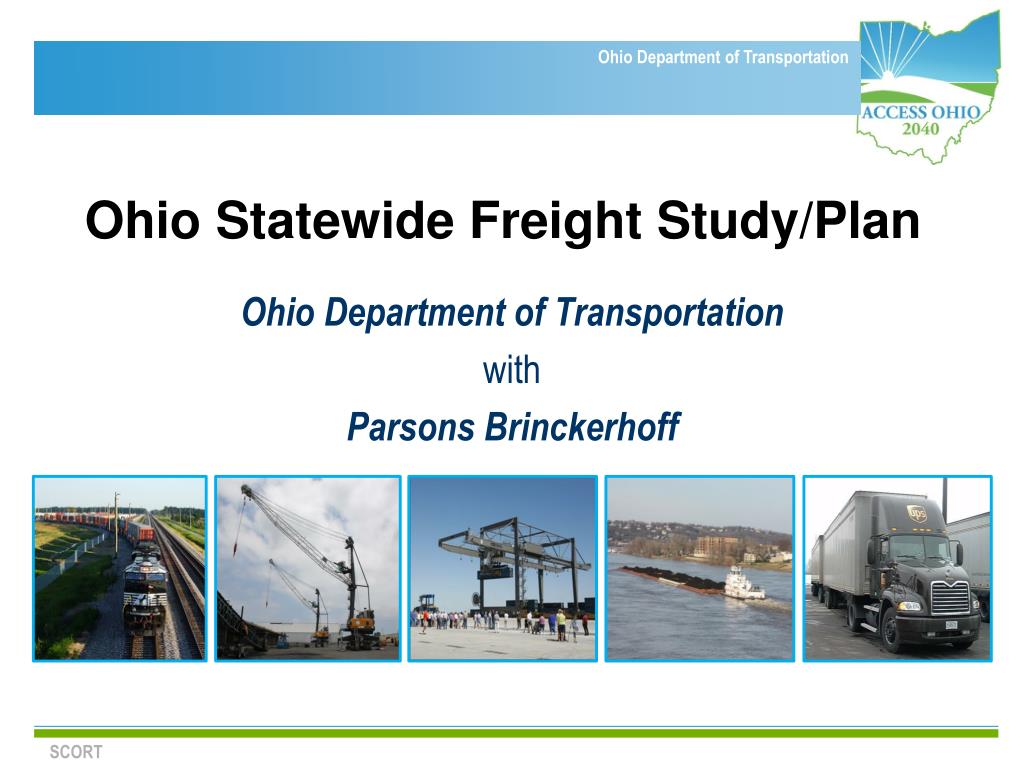 Ohio Department of Transportation

ACCESS OHIO 2040

Ohio Statewide Freight Study/Plan

Ohio Department of Transportation

with

Parsons Brinckerhoff

ups

SCORT